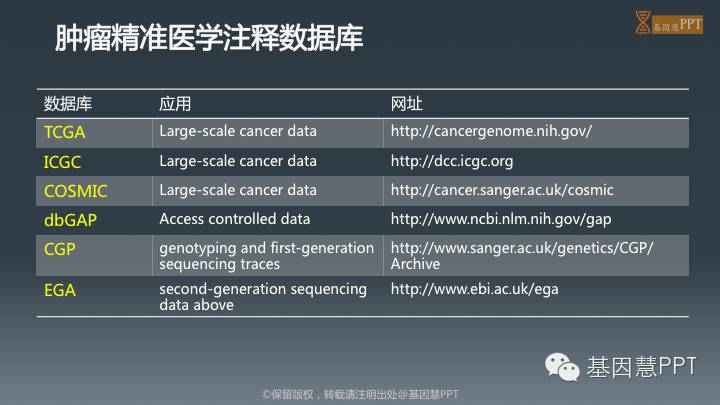 肿瘤精准医学注释数据库

基因慧PPT

| 数据库 | 应用 | 网址 |
|---|---|---|
| TCGA | Large-scale cancer data | http://cancergenome.nih.gov/ |
| ICGC | Large-scale cancer data | http://dcc.icgc.org |
| COSMIC | Large-scale cancer data | http://cancer.sanger.ac.uk/cosmic |
| dbGAP | Access controlled data | http://www.ncbi.nlm.nih.gov/gap |
| CGP | genotyping and first-generation sequencing traces | http://www.sanger.ac.uk/genetics/CGP/Archive |
| EGA | second-generation sequencing data above | http://www.ebi.ac.uk/ega |

基因慧PPT

©保留版权，转载请注明出处@基因慧PPT